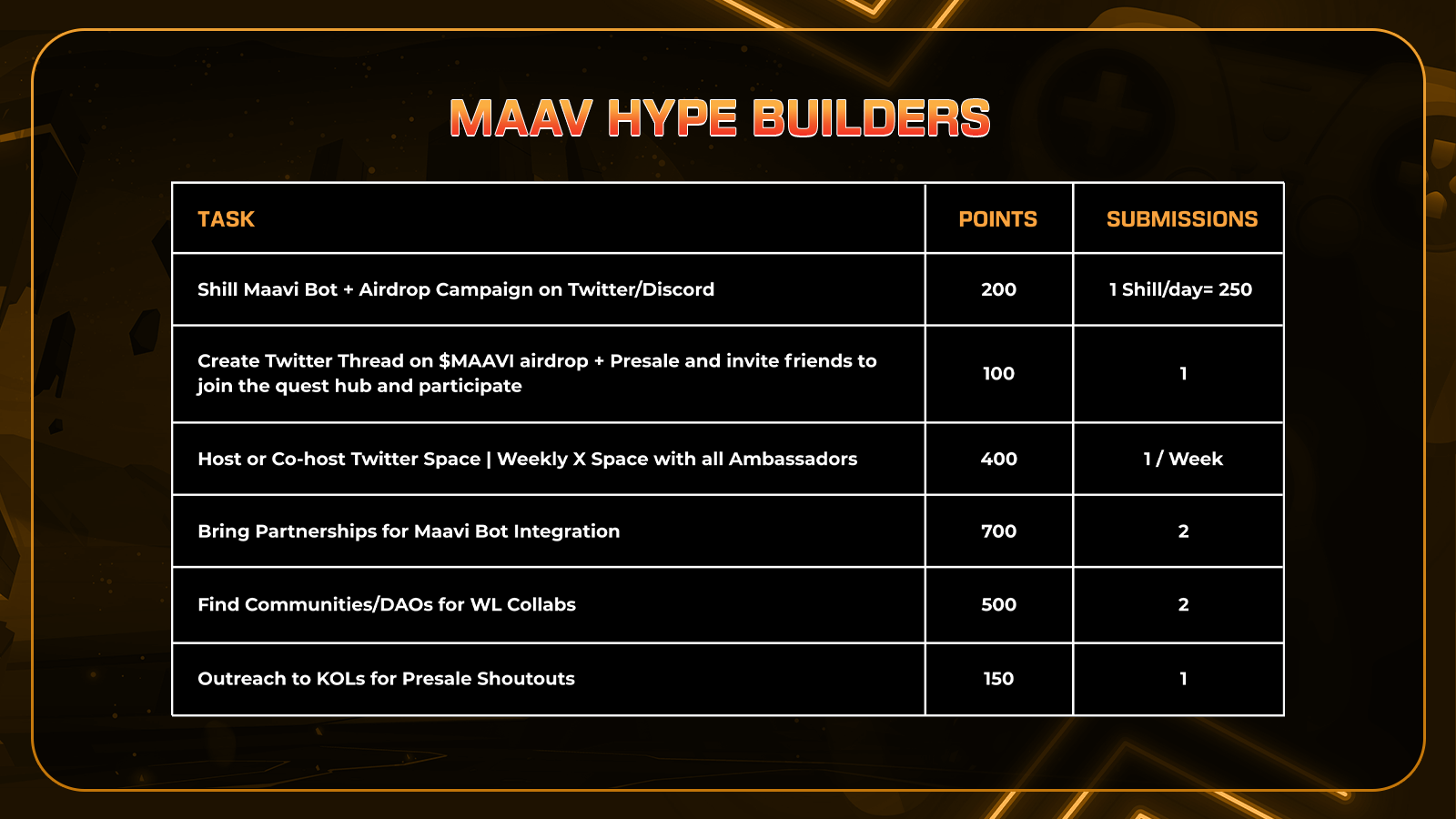 MAAV HYPE BUILDERS

| TASK | POINTS | SUBMISSIONS |
|---|---|---|
| Shill Maavi Bot + Airdrop Campaign on Twitter/Discord | 200 | 1 Shill/day= 250 |
| Create Twitter Thread on \$MAAVI airdrop + Presale and invite friends to join the quest hub and participate | 100 | 1 |
| Host or Co-host Twitter Space \| Weekly X Space with all Ambassadors | 400 | 1 / Week |
| Bring Partnerships for Maavi Bot Integration | 700 | 2 |
| Find Communities/DAOs for WL Collabs | 500 | 2 |
| Outreach to KOLs for Presale Shoutouts | 150 | 1 |